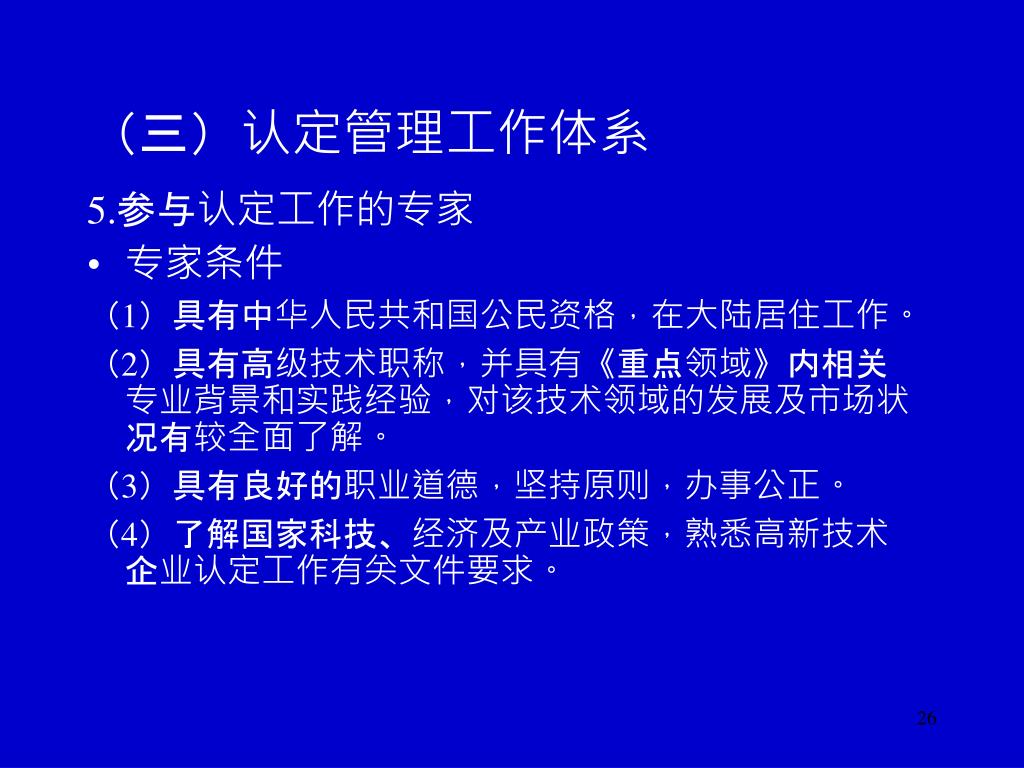 （三）认定管理工作体系

5.参与认定工作的专家

• 专家条件

（1）具有中华人民共和国公民资格，在大陆居住工作。

（2）具有高级技术职称，并具有《重点领域》内相关专业背景和实践经验，对该技术领域的发展及市场状况有较全面了解。

（3）具有良好的职业道德，坚持原则，办事公正。

（4）了解国家科技、经济及产业政策，熟悉高新技术企业认定工作有关文件要求。

26